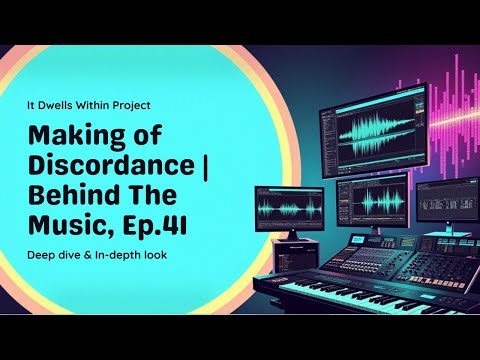 It Dwells Within Project

Making of Discordance | Behind The Music, Ep.41

Deep dive & In-depth look